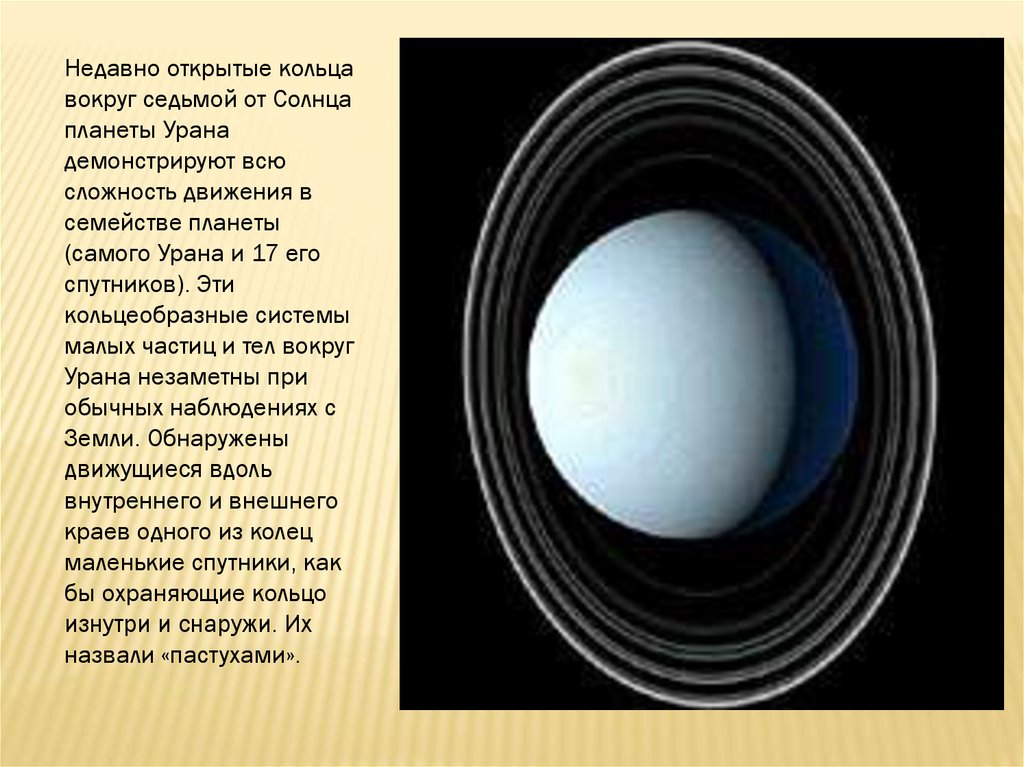 Недавно открытые кольца вокруг седьмой от Солнца планеты Урана демонстрируют всю сложность движения в семействе планеты (самого Урана и 17 его спутников). Эти кольцеобразные системы малых частиц и тел вокруг Урана незаметны при обычных наблюдениях с Земли. Обнаружены движущиеся вдоль внутреннего и внешнего краев одного из колец маленькие спутники, как бы охраняющие кольцо изнутри и снаружи. Их назвали «пастухами».